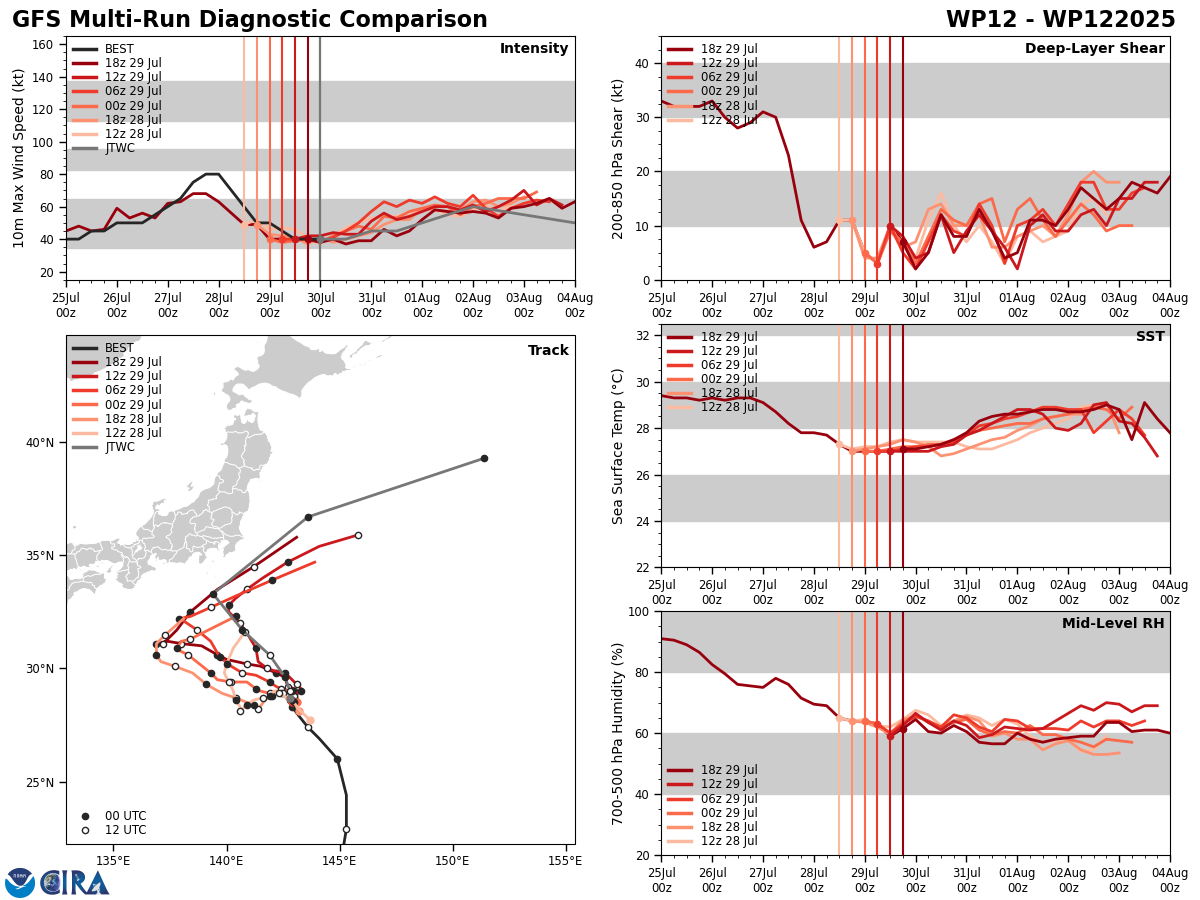 GFS Multi-Run Diagnostic Comparison

WP12 - WP122025

Intensity

BEST
18z 29 Jul
12z 29 Jul
06z 29 Jul
00z 29 Jul
18z 28 Jul
12z 28 Jul
JTWC

10m Max Wind Speed (kt)

160 140 120 100 80 60 40 20

25Jul 00z
26Jul 00z
27Jul 00z
28Jul 00z
29Jul 00z
30Jul 00z
31Jul 00z
01Aug 00z
02Aug 00z
03Aug 00z
04Aug 00z

Deep-Layer Shear

18z 29 Jul
12z 29 Jul
06z 29 Jul
00z 29 Jul
18z 28 Jul
12z 28 Jul

200-850 hPa Shear (kt)

40 30 20 10 0

25Jul 00z
26Jul 00z
27Jul 00z
28Jul 00z
29Jul 00z
30Jul 00z
31Jul 00z
01Aug 00z
02Aug 00z
03Aug 00z
04Aug 00z

Track

BEST
18z 29 Jul
12z 29 Jul
06z 29 Jul
00z 29 Jul
18z 28 Jul
12z 28 Jul
JTWC

40°N
35°N
30°N
25°N

00 UTC
12 UTC

135°E 140°E 145°E 150°E 155°E

SST

18z 29 Jul
12z 29 Jul
06z 29 Jul
00z 29 Jul
18z 28 Jul
12z 28 Jul

Sea Surface Temp (°C)

32 30 28 26 24 22

25Jul 00z
26Jul 00z
27Jul 00z
28Jul 00z
29Jul 00z
30Jul 00z
31Jul 00z
01Aug 00z
02Aug 00z
03Aug 00z
04Aug 00z

Mid-Level RH

18z 29 Jul
12z 29 Jul
06z 29 Jul
00z 29 Jul
18z 28 Jul
12z 28 Jul

700-500 hPa Humidity (%)

100 80 60 40 20

25Jul 00z
26Jul 00z
27Jul 00z
28Jul 00z
29Jul 00z
30Jul 00z
31Jul 00z
01Aug 00z
02Aug 00z
03Aug 00z
04Aug 00z

CIRA